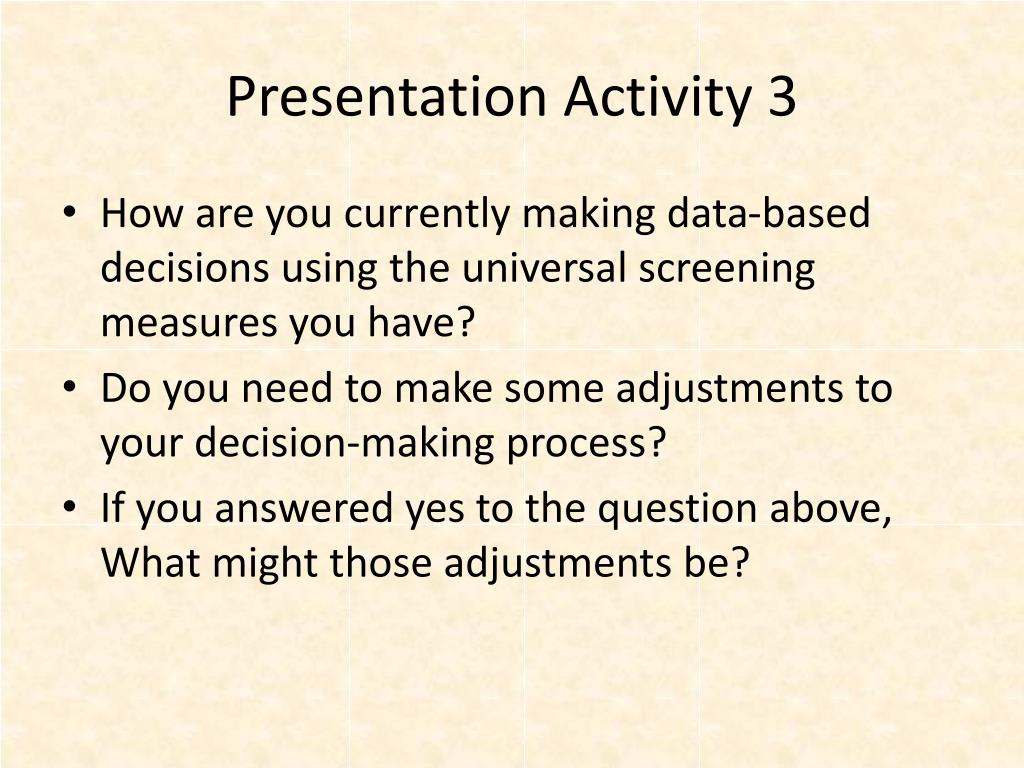 Presentation Activity 3

• How are you currently making data-based decisions using the universal screening measures you have?
• Do you need to make some adjustments to your decision-making process?
• If you answered yes to the question above, What might those adjustments be?